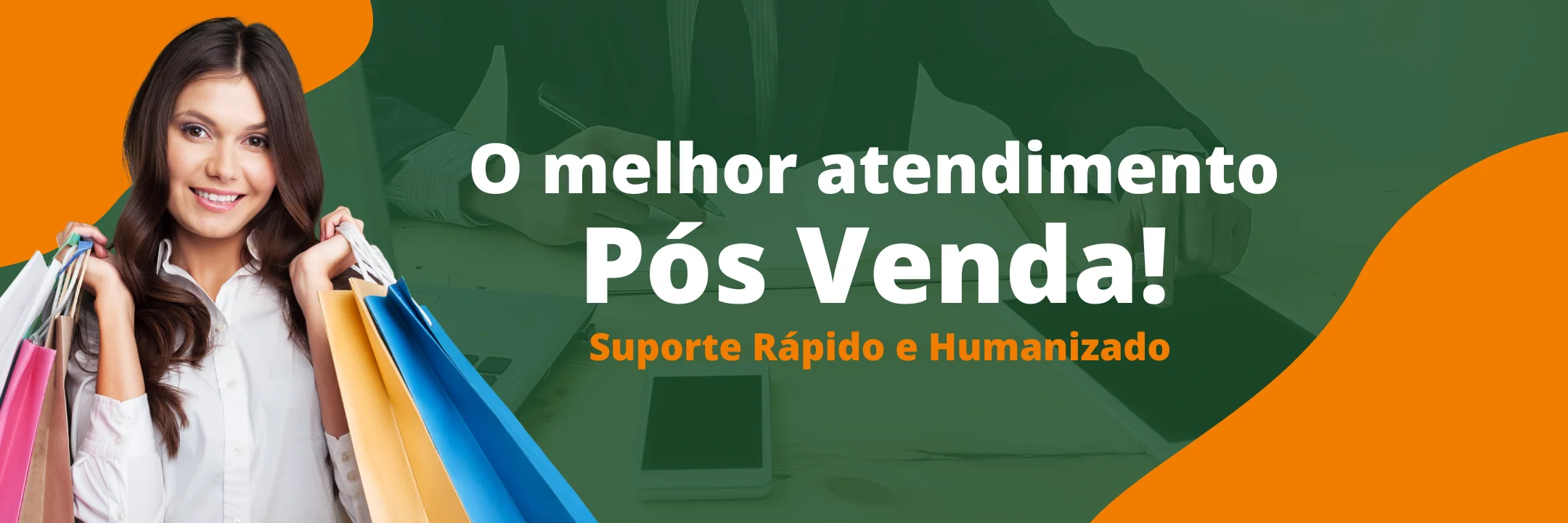 O melhor atendimento
Pós Venda!
Suporte Rápido e Humanizado